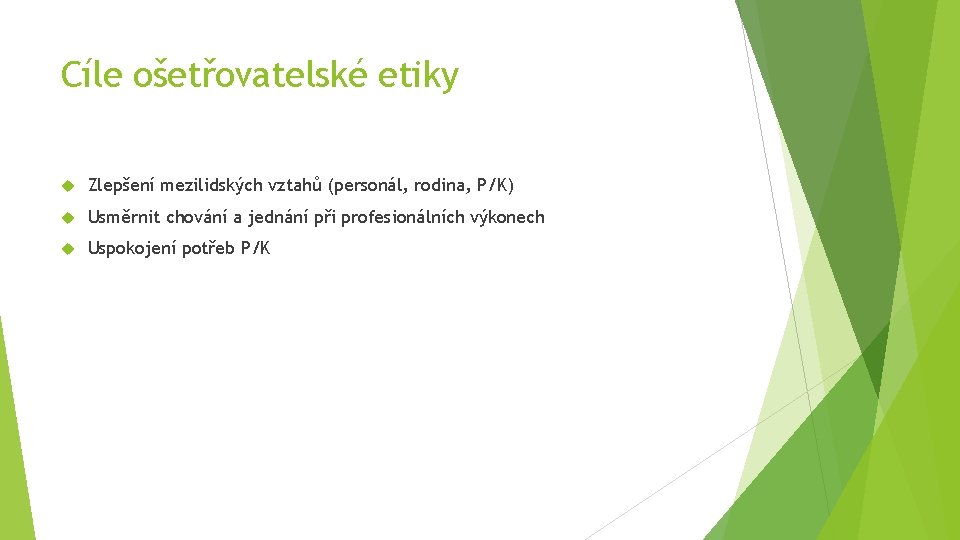 Cíle ošetřovatelské etiky

Zlepšení mezilidských vztahů (personál, rodina, P/K)

Usměrnit chování a jednání při profesionálních výkonech

Uspokojení potřeb P/K